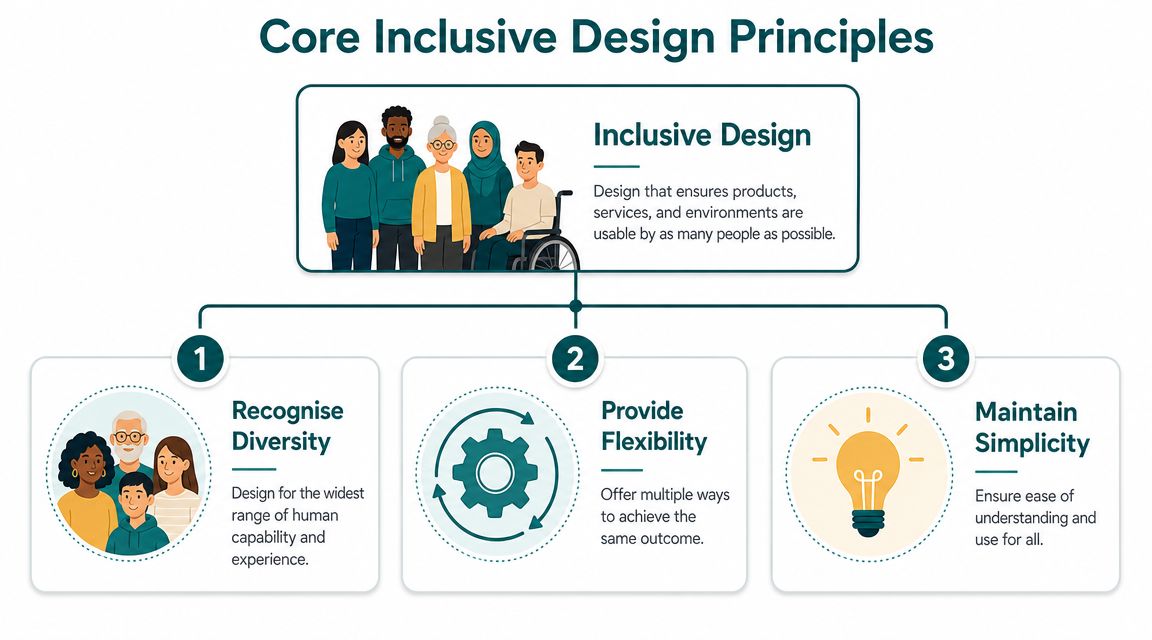 Core Inclusive Design Principles

Inclusive Design

Design that ensures products, services, and environments are usable by as many people as possible.

1

Recognise Diversity

Design for the widest range of human capability and experience.

2

Provide Flexibility

Offer multiple ways to achieve the same outcome.

3

Maintain Simplicity

Ensure ease of understanding and use for all.